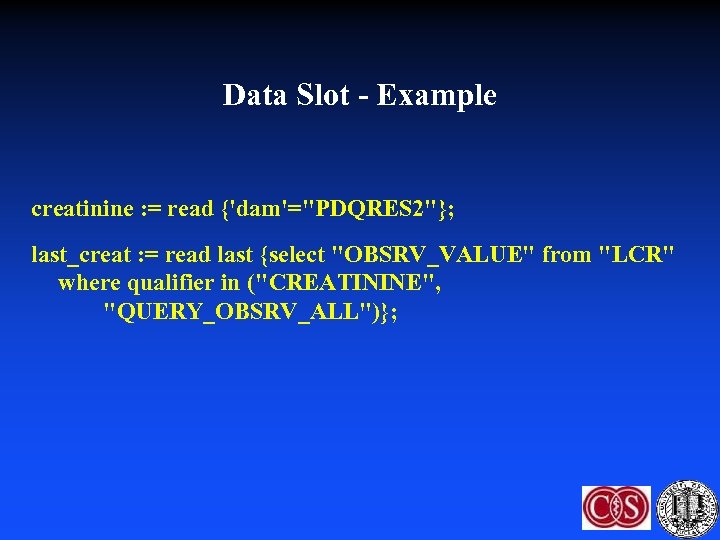 Data Slot - Example

creatinine := read {'dam'="PDQRES2"};

last_creat := read last {select "OBSRV_VALUE" from "LCR" where qualifier in ("CREATININE", "QUERY_OBSRV_ALL")};

CS